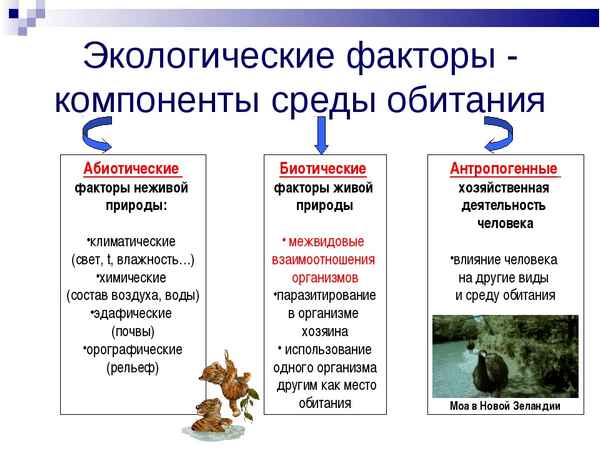 Экологические факторы - компоненты среды обитания

Абиотические
факторы неживой природы:

•климатические
(свет, t, влажность…)
•химические
(состав воздуха, воды)
•эдафические
(почвы)
•орографические
(рельеф)

Биотические
факторы живой природы

• межвидовые взаимоотношения организмов
•паразитирование в организме хозяина
• использование одного организма другим как место обитания

Антропогенные
хозяйственная деятельность человека

•влияние человека на другие виды и среду обитания

Моа в Новой Зеландии